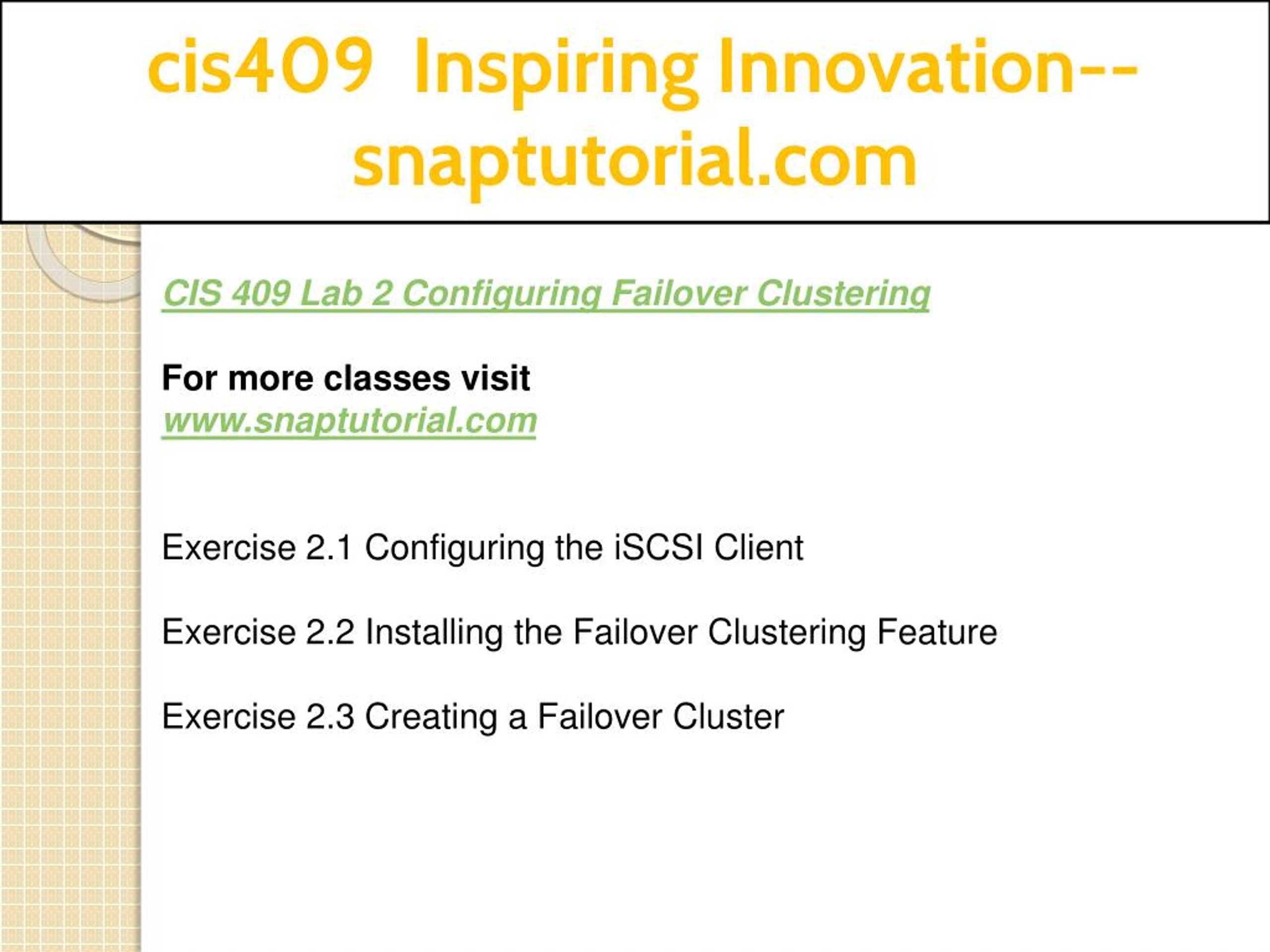 cis409 Inspiring Innovation--snaptutorial.com

CIS 409 Lab 2 Configuring Failover Clustering

For more classes visit
www.snaptutorial.com

Exercise 2.1 Configuring the iSCSI Client

Exercise 2.2 Installing the Failover Clustering Feature

Exercise 2.3 Creating a Failover Cluster